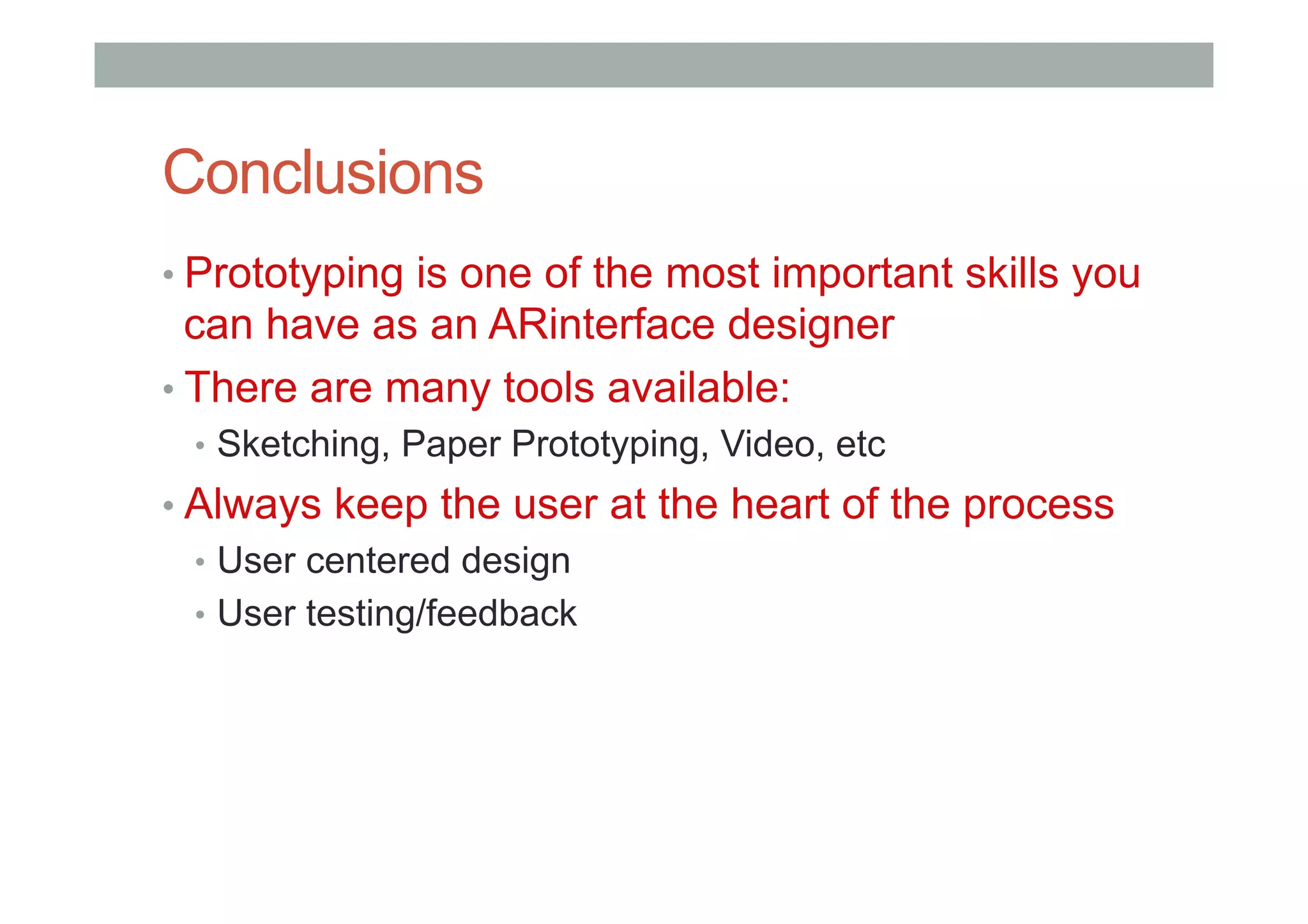 Conclusions

• Prototyping is one of the most important skills you can have as an ARinterface designer
• There are many tools available:
  • Sketching, Paper Prototyping, Video, etc
• Always keep the user at the heart of the process
  • User centered design
  • User testing/feedback